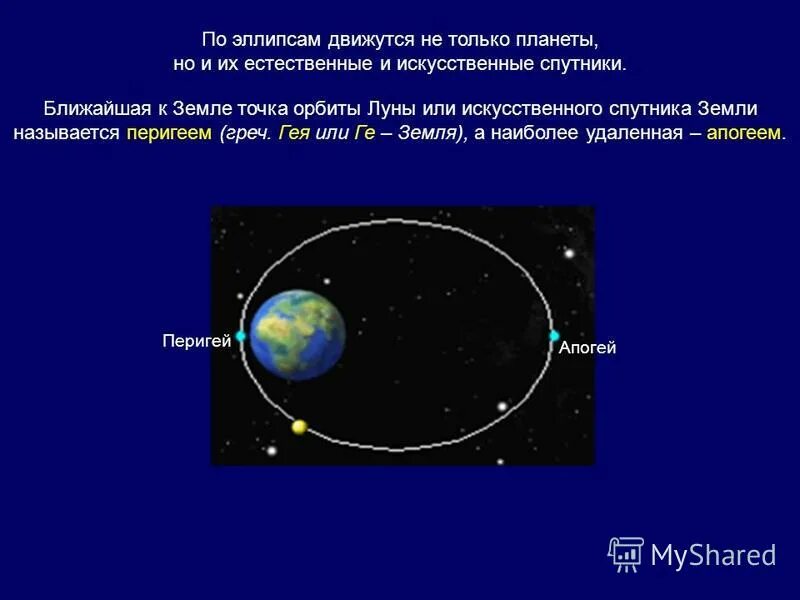 По эллипсам движутся не только планеты, но и их естественные и искусственные спутники.

Ближайшая к Земле точка орбиты Луны или искусственного спутника Земли называется перигеем (греч. Гея или Ге – Земля), а наиболее удаленная – апогеем.

Перигей

Апогей

MyShared